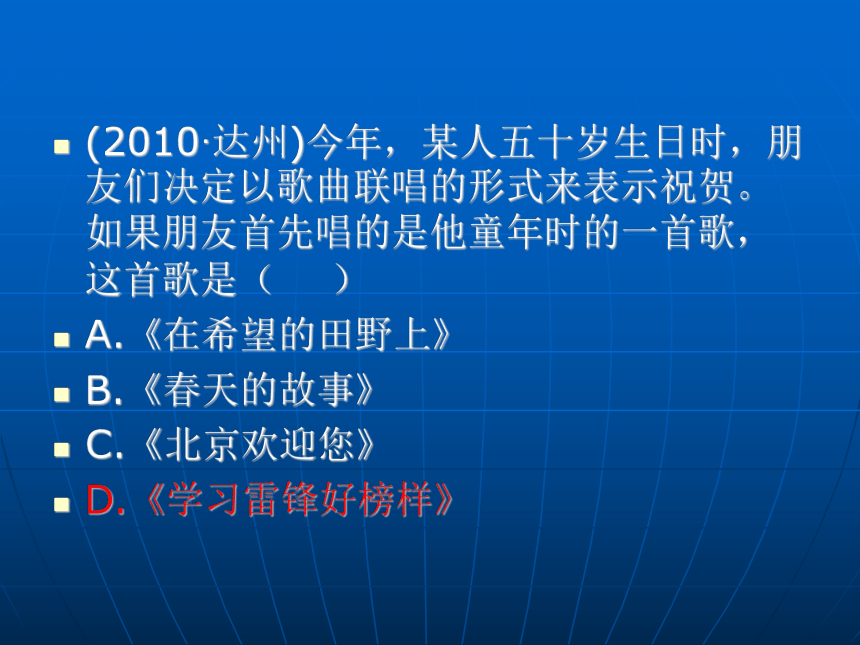 (2010·达州)今年，某人五十岁生日时，朋友们决定以歌曲联唱的形式来表示祝贺。如果朋友首先唱的是他童年时的一首歌，这首歌是（　　）

A.《在希望的田野上》

B.《春天的故事》

C.《北京欢迎您》

D.《学习雷锋好榜样》